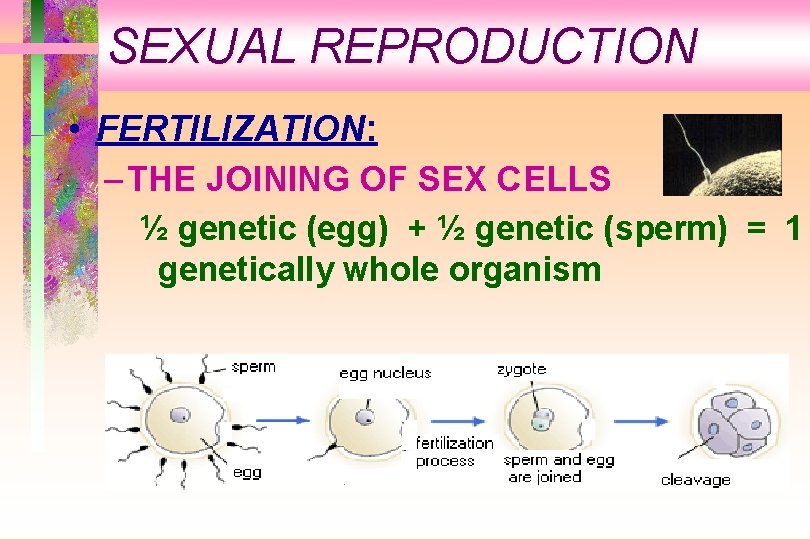 SEXUAL REPRODUCTION

• FERTILIZATION:

– THE JOINING OF SEX CELLS

½ genetic (egg) + ½ genetic (sperm) = 1 genetically whole organism

sperm

egg

egg nucleus

fertilization process

zygote

sperm and egg are joined

cleavage